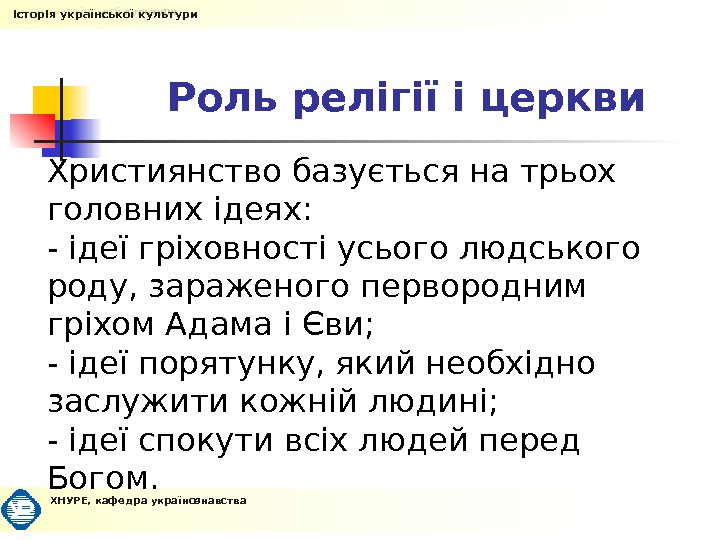 Історія української культури

Роль релігії і церкви

Християнство базується на трьох головних ідеях:
- ідеї гріховності усього людського роду, зараженого первородним гріхом Адама і Єви;
- ідеї порятунку, який необхідно заслужити кожній людині;
- ідеї спокути всіх людей перед Богом.

ХНУРЕ, кафедра українознавства